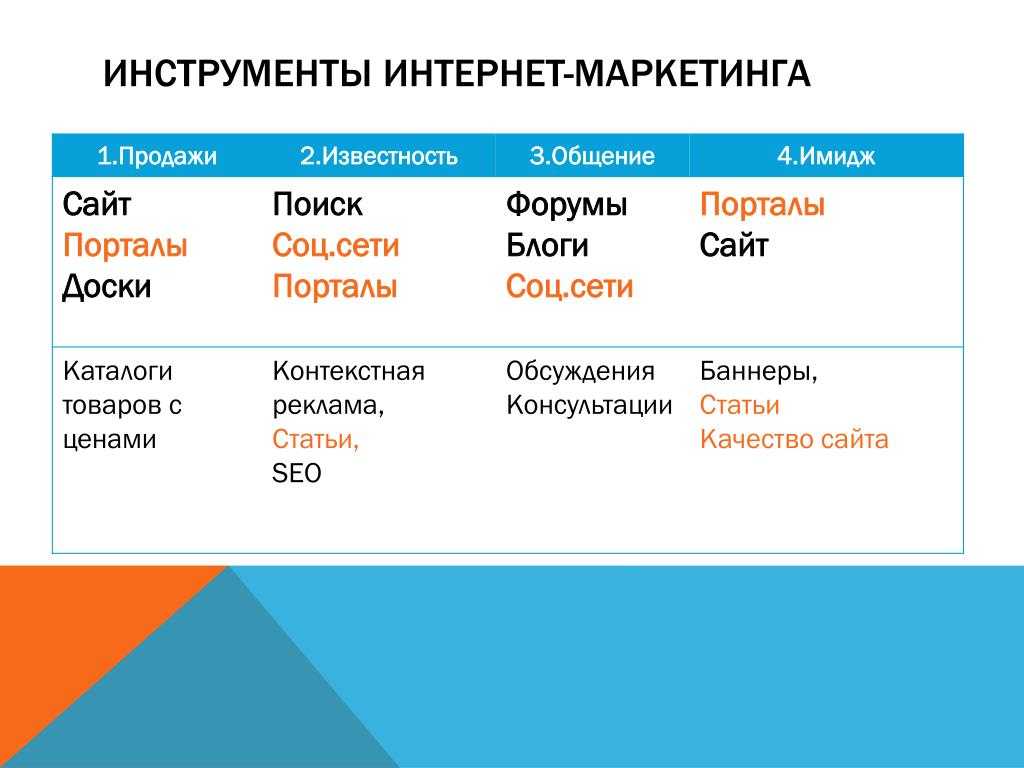 ИНСТРУМЕНТЫ ИНТЕРНЕТ-МАРКЕТИНГА

| 1.Продажи | 2.Известность | 3.Общение | 4.Имидж |
|---|---|---|---|
| Сайт Порталы Доски | Поиск Соц.сети Порталы | Форумы Блоги Соц.сети | Порталы Сайт |
| Каталоги товаров с ценами | Контекстная реклама, Статьи, SEO | Обсуждения Консультации | Баннеры, Статьи Качество сайта |